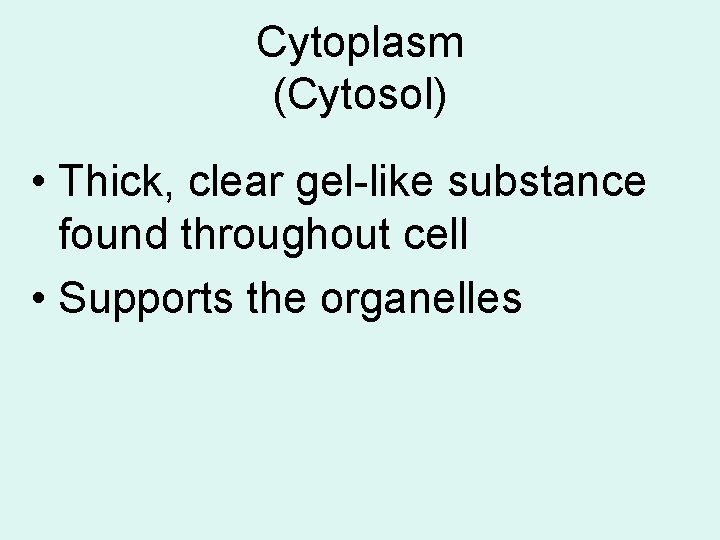 Cytoplasm
(Cytosol)

• Thick, clear gel-like substance found throughout cell
• Supports the organelles